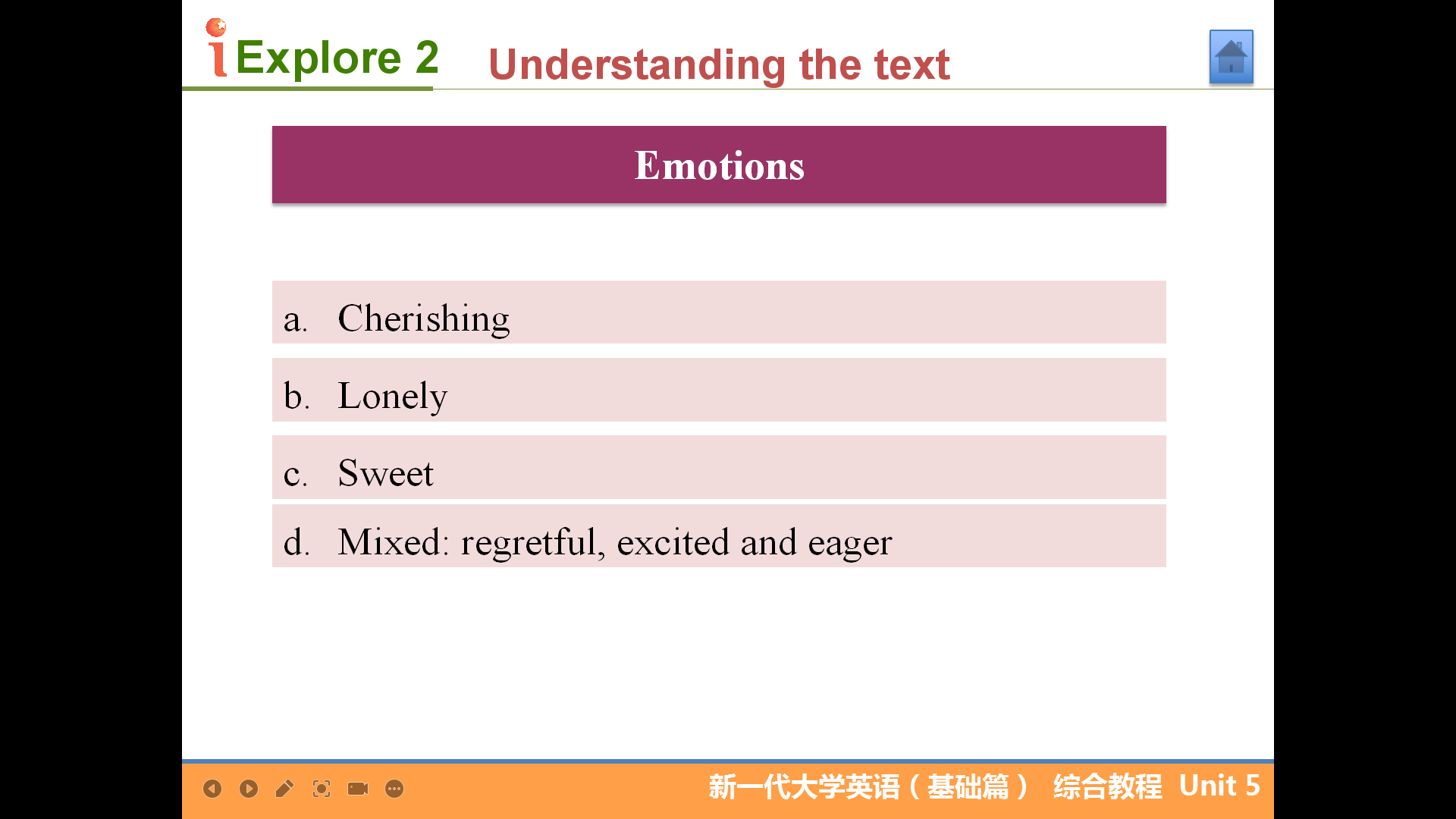 iExplore 2 Understanding the text

Emotions

a. Cherishing

b. Lonely

c. Sweet

d. Mixed: regretful, excited and eager

新一代大学英语（基础篇） 综合教程 Unit 5